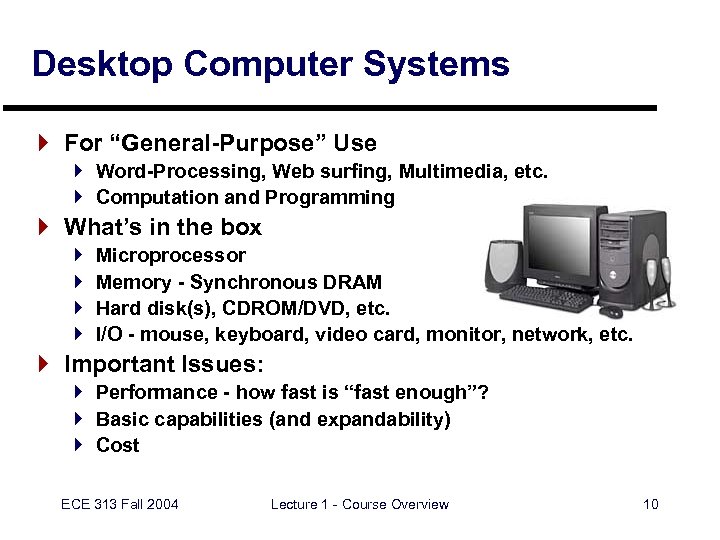 Desktop Computer Systems

For “General-Purpose” Use
Word-Processing, Web surfing, Multimedia, etc.
Computation and Programming

What’s in the box
Microprocessor
Memory - Synchronous DRAM
Hard disk(s), CDROM/DVD, etc.
I/O - mouse, keyboard, video card, monitor, network, etc.

Important Issues:
Performance - how fast is “fast enough”?
Basic capabilities (and expandability)
Cost

ECE 313 Fall 2004
Lecture 1 - Course Overview
10